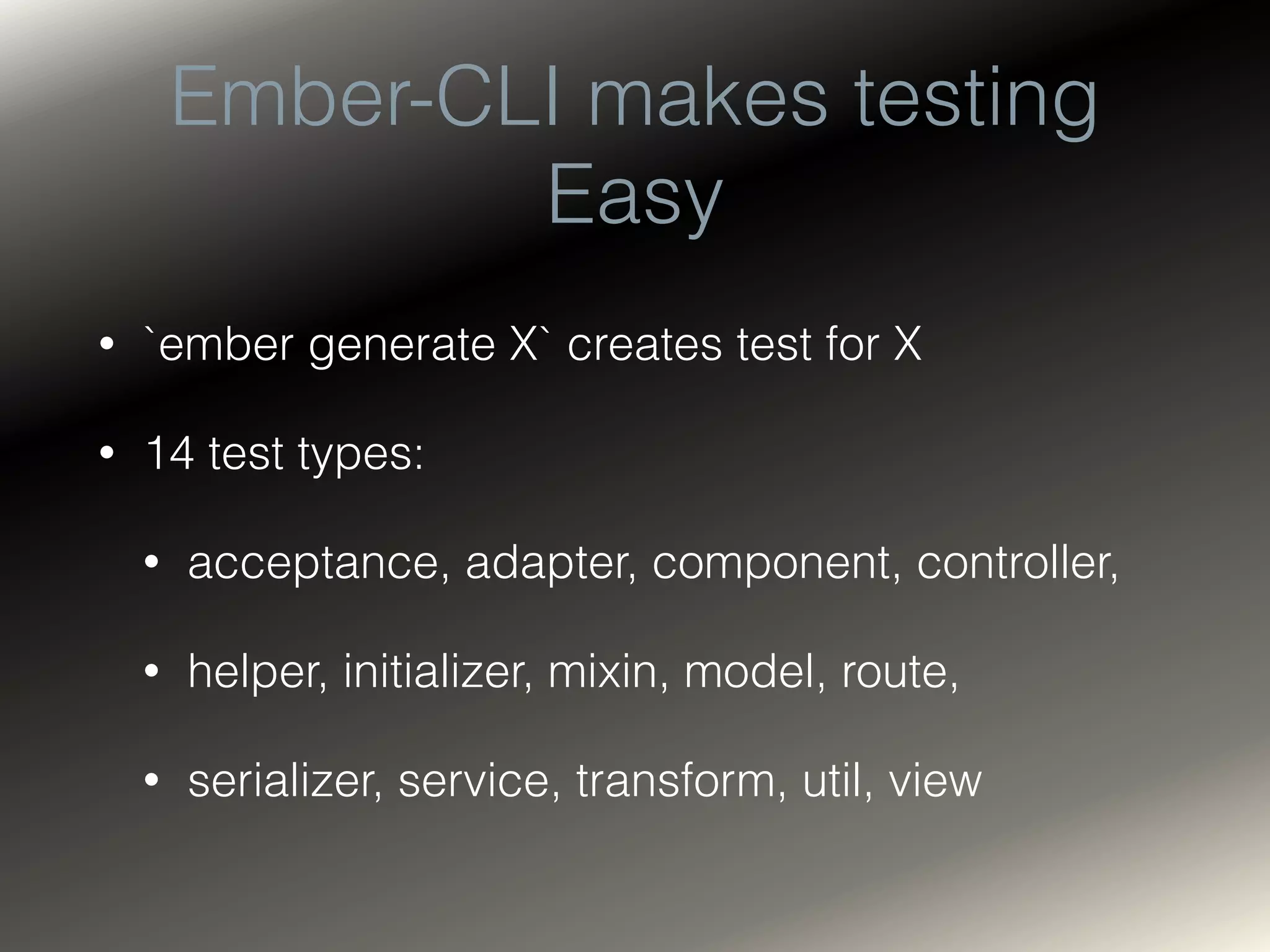 Ember-CLI makes testing Easy

• `ember generate X` creates test for X

• 14 test types:

• acceptance, adapter, component, controller,

• helper, initializer, mixin, model, route,

• serializer, service, transform, util, view